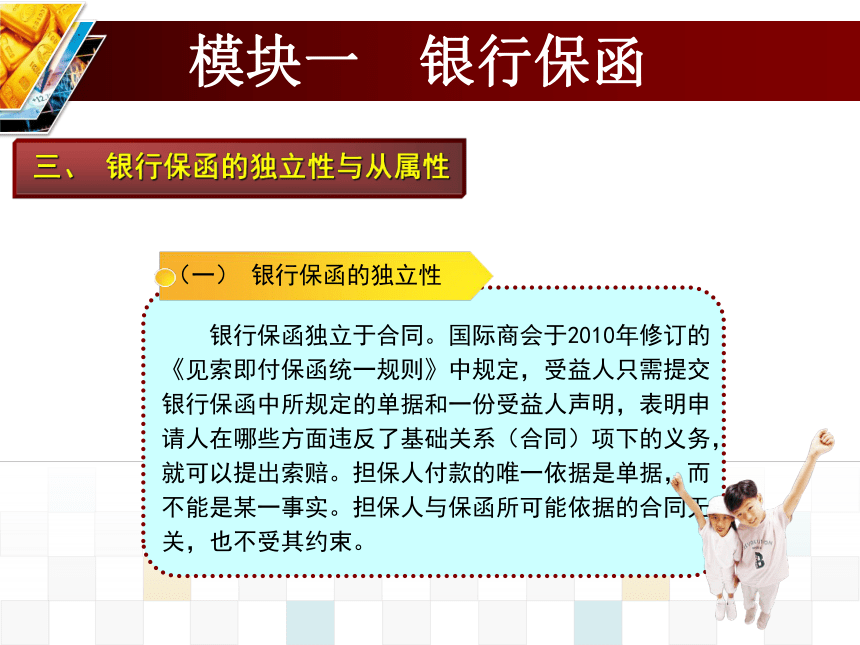 模块一　银行保函

三、 银行保函的独立性与从属性

（一） 银行保函的独立性

银行保函独立于合同。国际商会于2010年修订的《见索即付保函统一规则》中规定，受益人只需提交银行保函中所规定的单据和一份受益人声明，表明申请人在哪些方面违反了基础关系（合同）项下的义务，就可以提出索赔。担保人付款的唯一依据是单据，而不能是某一事实。担保人与保函所可能依据的合同无关，也不受其约束。